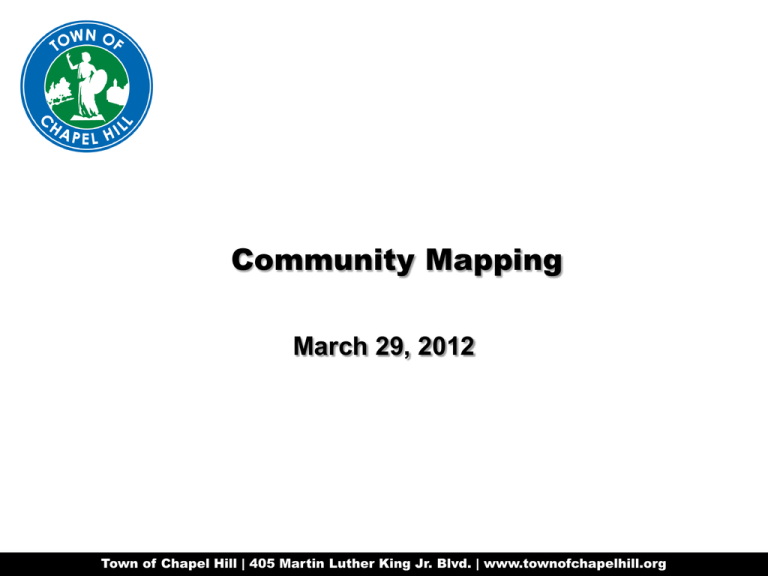 TOWN OF
CHAPEL HILL

Community Mapping

March 29, 2012

Town of Chapel Hill | 405 Martin Luther King Jr. Blvd. | www.townofchapelhill.org